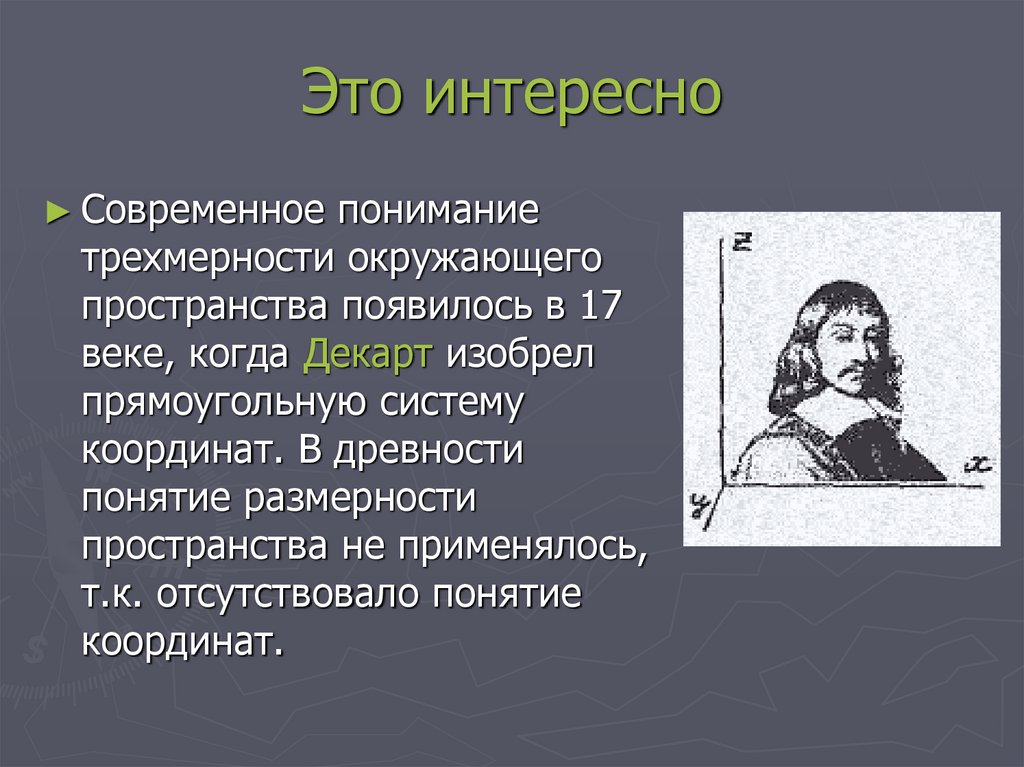 Это интересно

► Современное понимание трехмерности окружающего пространства появилось в 17 веке, когда Декарт изобрел прямоугольную систему координат. В древности понятие размерности пространства не применялось, т.к. отсутствовало понятие координат.

z

x

y